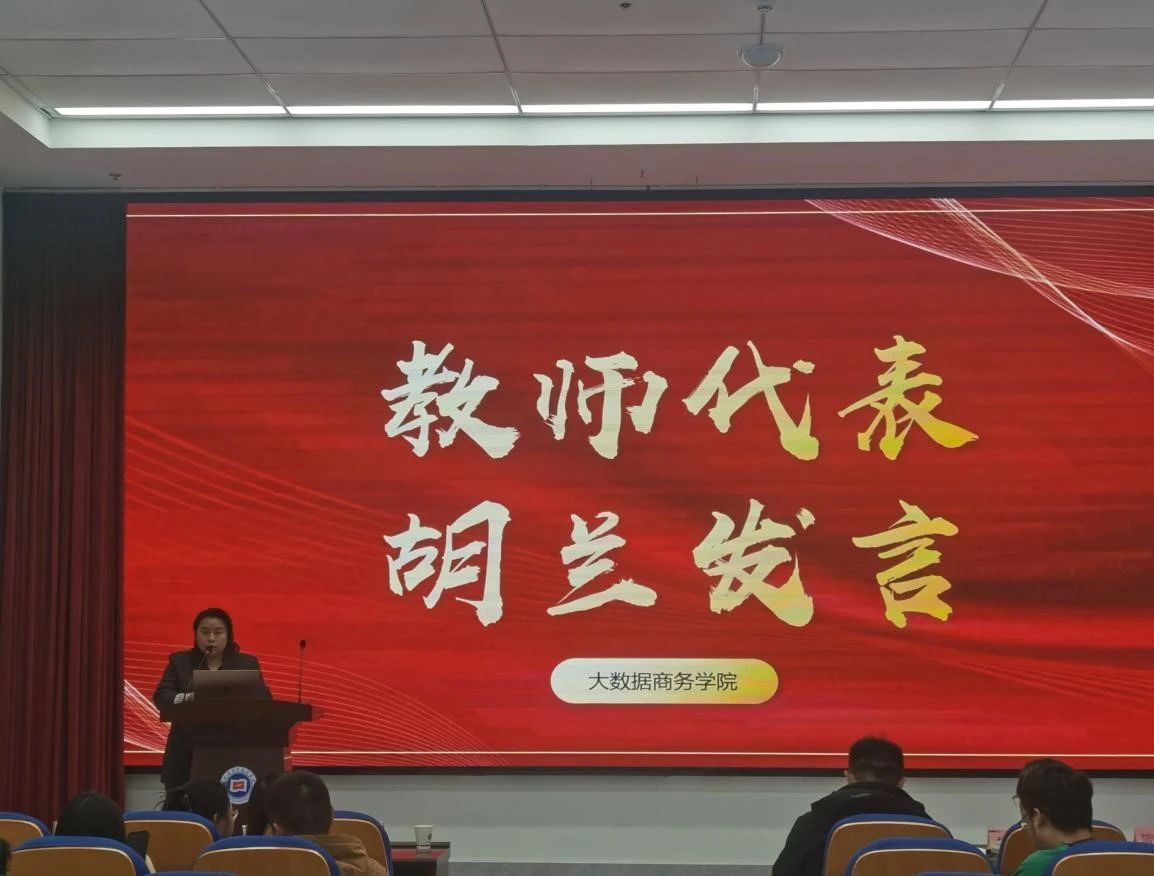 教师代表
胡兰发言

大数据商务学院